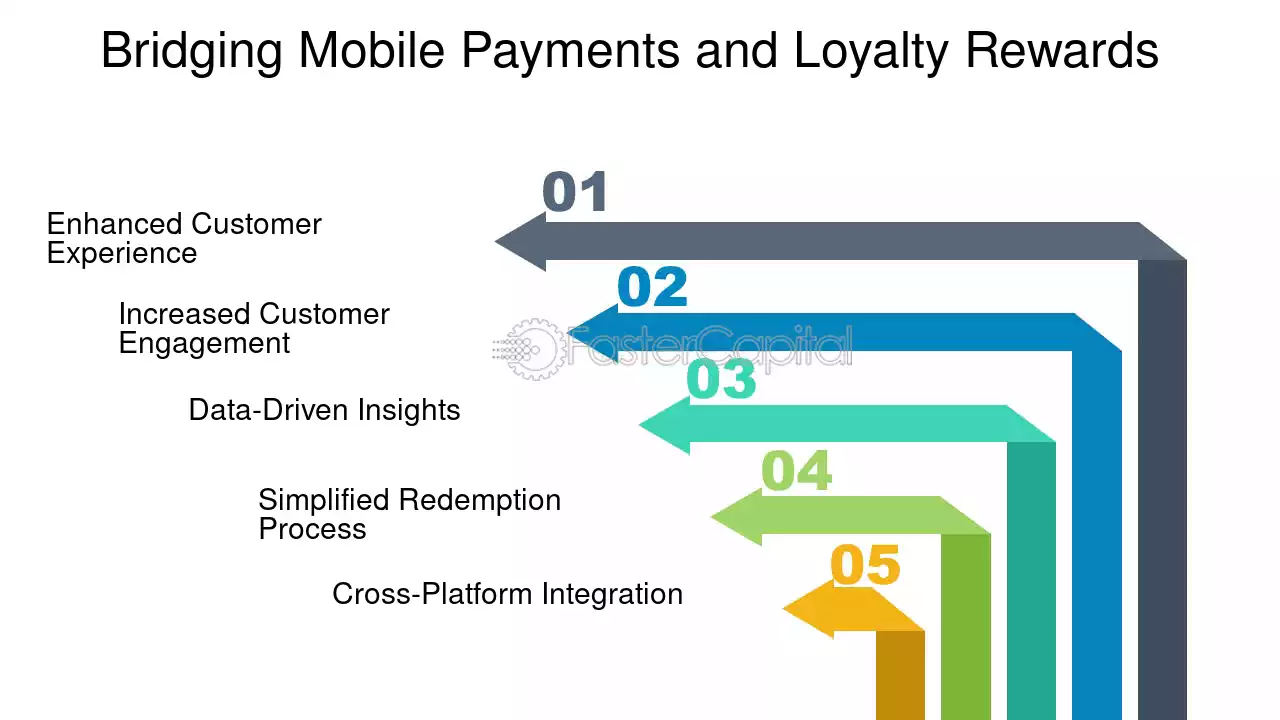 Bridging Mobile Payments and Loyalty Rewards

01

Enhanced Customer Experience

02

Increased Customer Engagement

03

Data-Driven Insights

04

Simplified Redemption Process

05

Cross-Platform Integration

FasterCapital